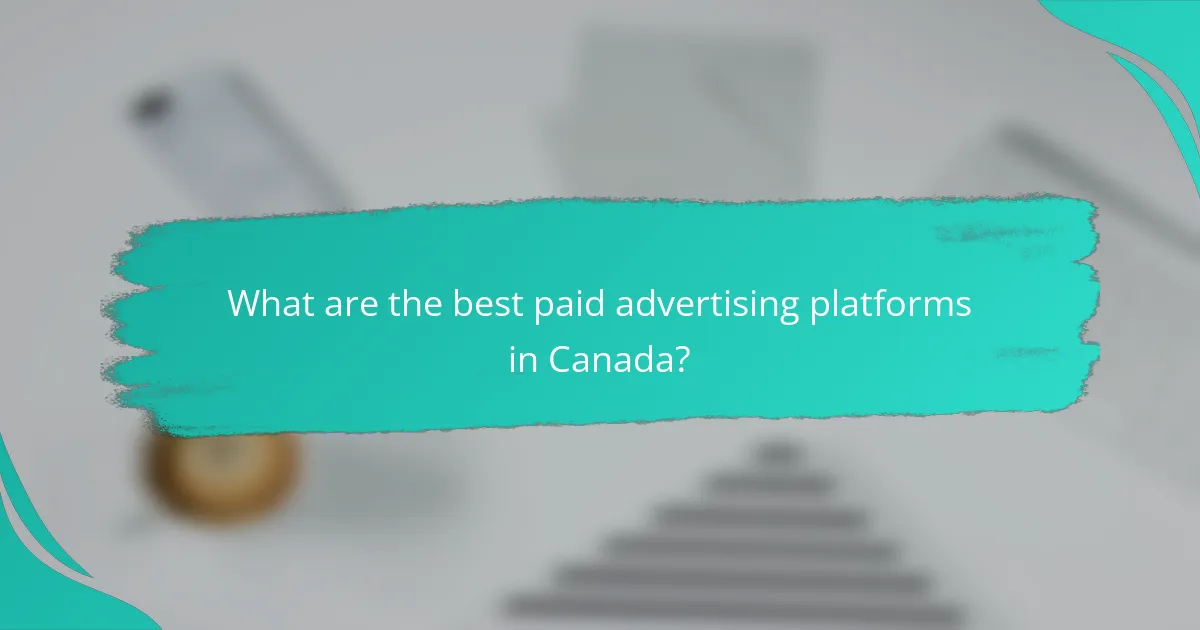 What are the best paid advertising platforms in Canada?